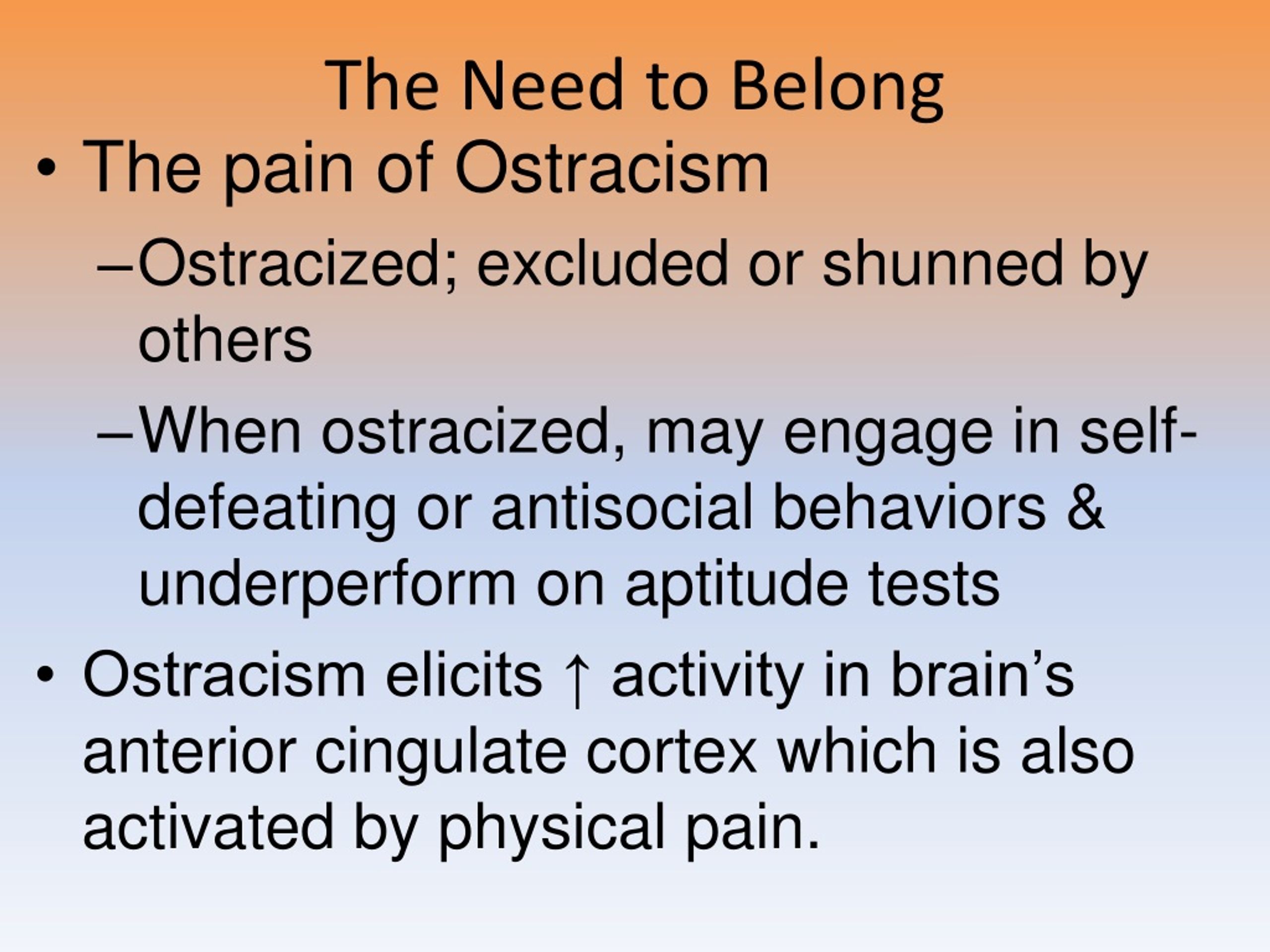 The Need to Belong

• The pain of Ostracism
– Ostracized; excluded or shunned by others
– When ostracized, may engage in self-defeating or antisocial behaviors & underperform on aptitude tests

• Ostracism elicits ↑ activity in brain's anterior cingulate cortex which is also activated by physical pain.